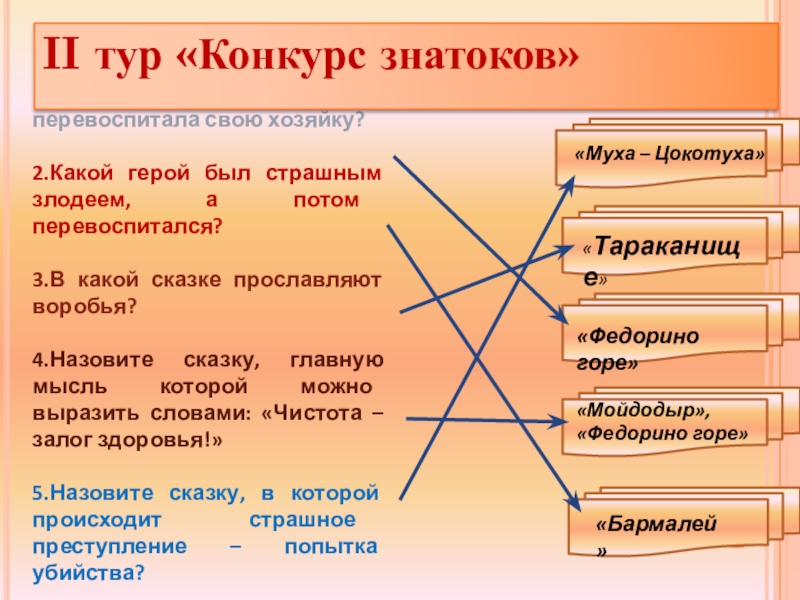 II тур «Конкурс знатоков»

перевоспитала свою хозяйку?

2.Какой герой был страшным злодеем, а потом перевоспитался?

3.В какой сказке прославляют воробья?

4.Назовите сказку, главную мысль которой можно выразить словами: «Чистота – залог здоровья!»

5.Назовите сказку, в которой происходит страшное преступление – попытка убийства?

«Муха – Цокотуха»

«Тараканище»

«Федорино горе»

«Мойдодыр», «Федорино горе»

«Бармалей»